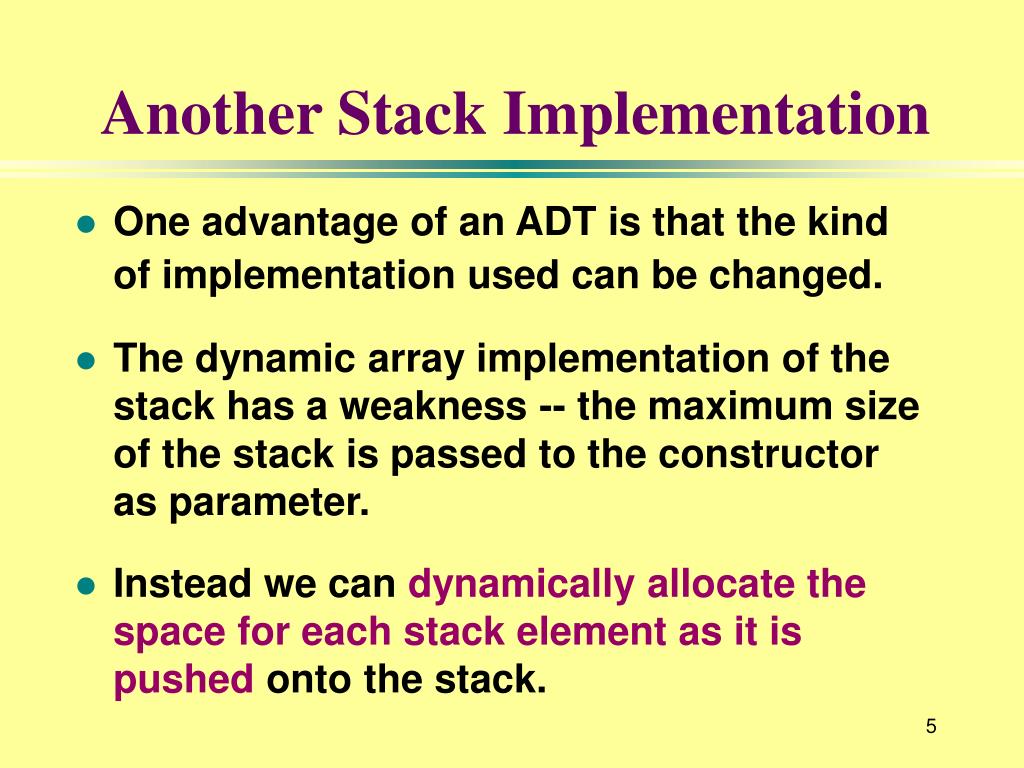 Another Stack Implementation

- One advantage of an ADT is that the kind of implementation used can be changed.
- The dynamic array implementation of the stack has a weakness -- the maximum size of the stack is passed to the constructor as parameter.
- Instead we can dynamically allocate the space for each stack element as it is pushed onto the stack.

5